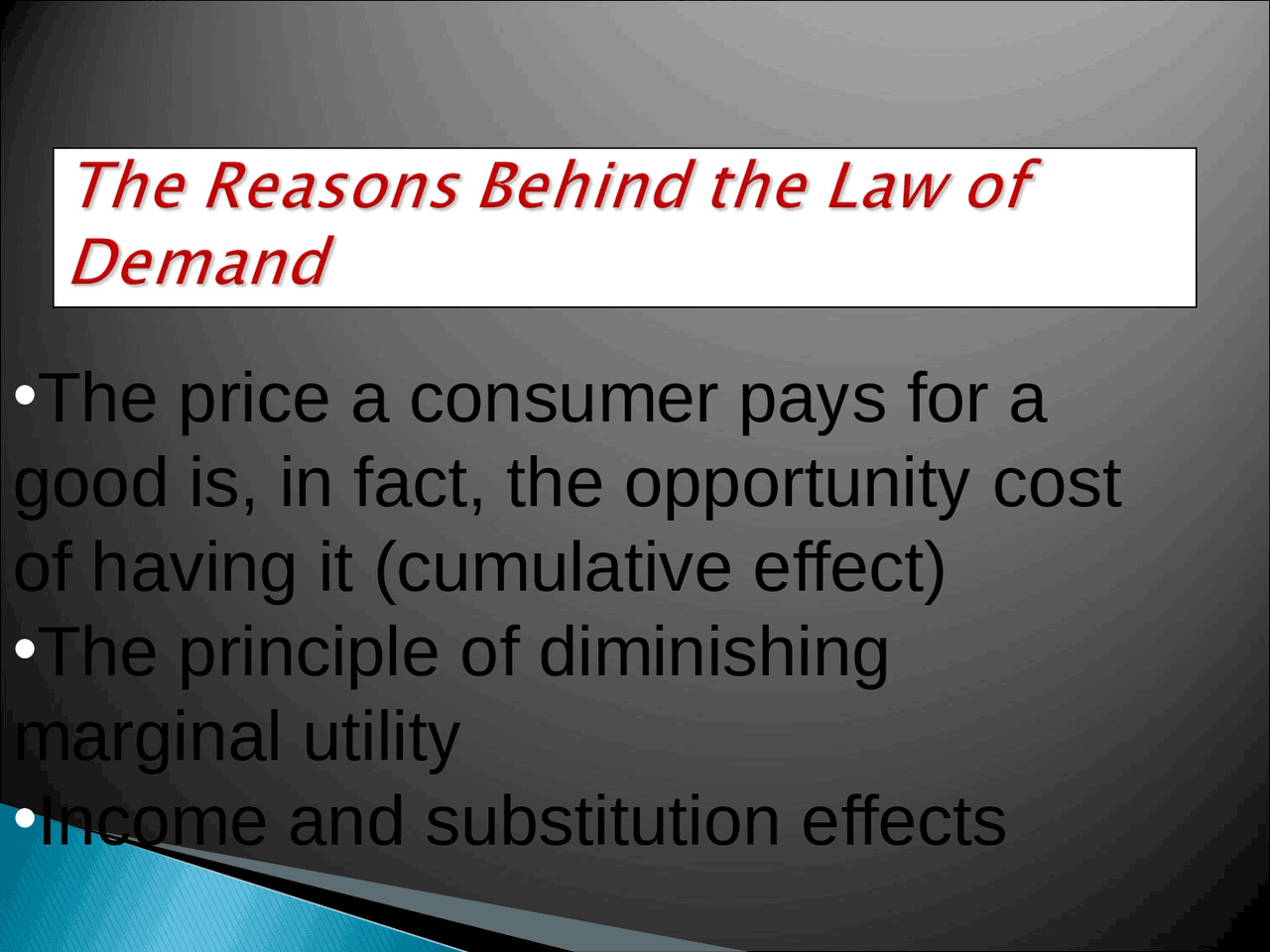 The Reasons Behind the Law of Demand

•The price a consumer pays for a good is, in fact, the opportunity cost of having it (cumulative effect)
•The principle of diminishing marginal utility
•Income and substitution effects